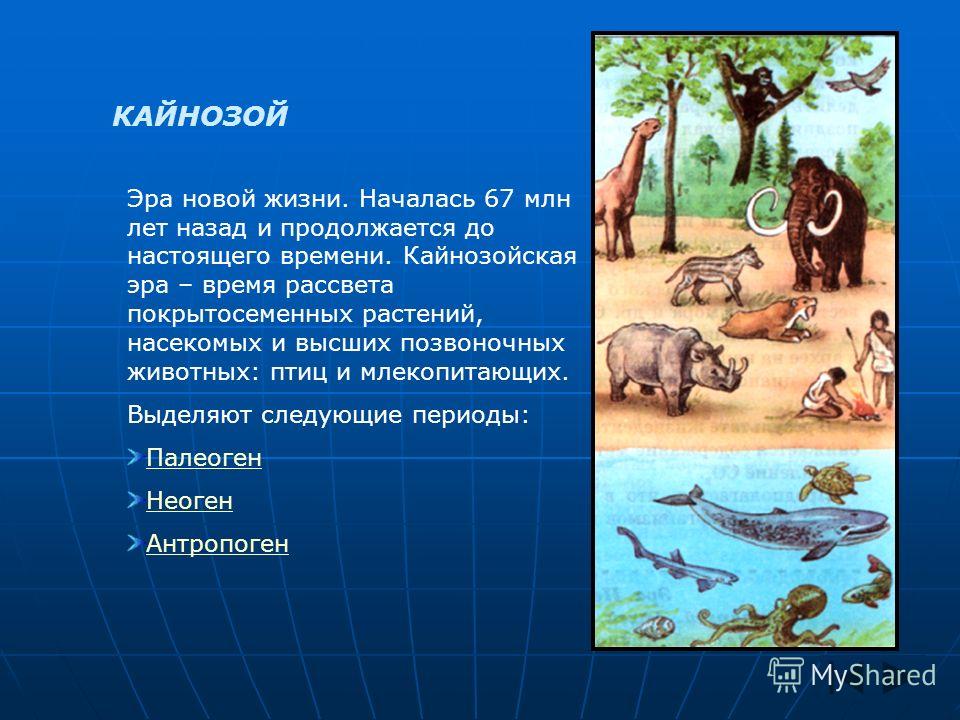 КАЙНОЗОЙ

Эра новой жизни. Началась 67 млн лет назад и продолжается до настоящего времени. Кайнозойская эра – время рассвета покрытосеменных растений, насекомых и высших позвоночных животных: птиц и млекопитающих.

Выделяют следующие периоды:

Палеоген

Неоген

Антропоген

MyShared